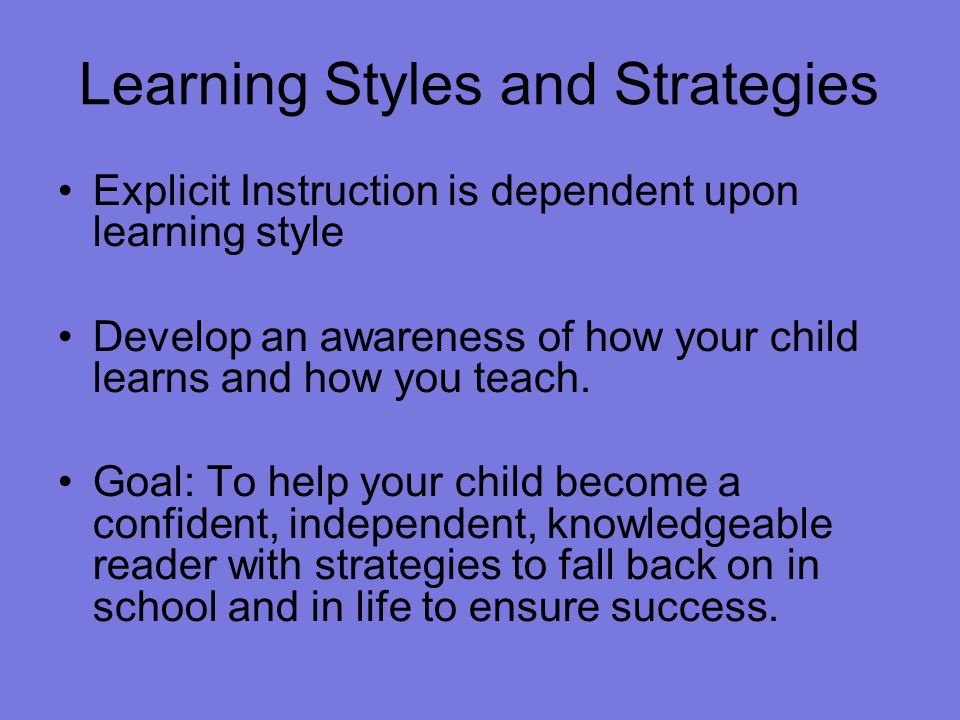 Learning Styles and Strategies

• Explicit Instruction is dependent upon learning style

• Develop an awareness of how your child learns and how you teach.

• Goal: To help your child become a confident, independent, knowledgeable reader with strategies to fall back on in school and in life to ensure success.